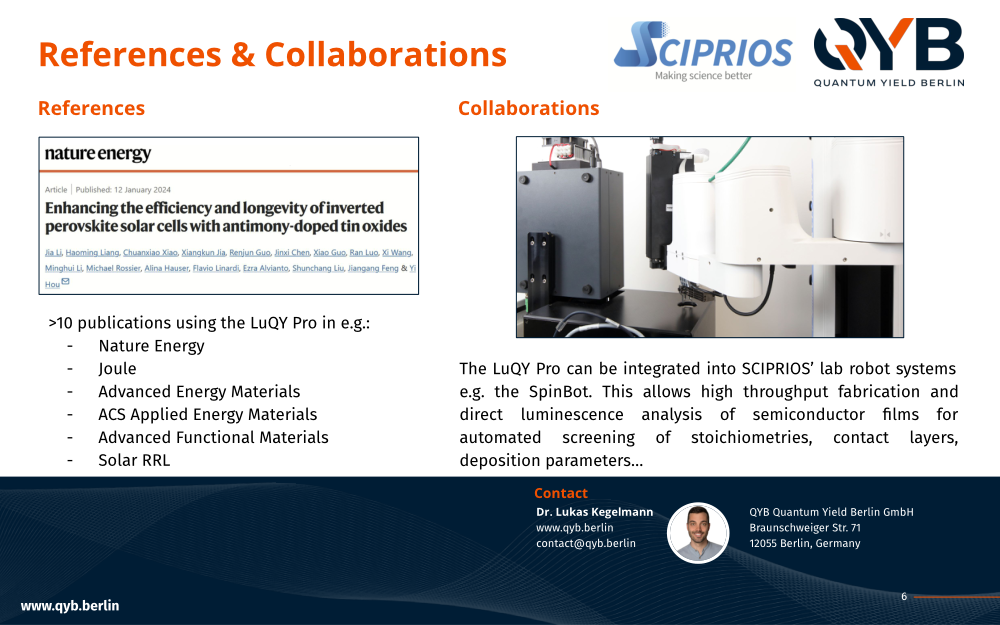 References & Collaborations

SCIPRIOS
Making science better

QYB
QUANTUM YIELD BERLIN

References

nature energy

Article | Published: 12 January 2024

Enhancing the efficiency and longevity of inverted perovskite solar cells with antimony-doped tin oxides

Jia Li, Haoming Liang, Chuanxiao Xiao, Xiangkun Jia, Renjun Guo, Jinxi Chen, Xiao Guo, Ran Luo, Xi Wang, Minghui Li, Michael Rossier, Alina Hauser, Flavio Linardi, Ezra Alvianto, Shunchang Liu, Jiangang Feng & Yi Hou

>10 publications using the LuQY Pro in e.g.:
- Nature Energy
- Joule
- Advanced Energy Materials
- ACS Applied Energy Materials
- Advanced Functional Materials
- Solar RRL

Collaborations

The LuQY Pro can be integrated into SCIPRIOS' lab robot systems e.g. the SpinBot. This allows high throughput fabrication and direct luminescence analysis of semiconductor films for automated screening of stoichiometries, contact layers, deposition parameters...

Contact
Dr. Lukas Kegelmann
www.qyb.berlin
contact@qyb.berlin

QYB Quantum Yield Berlin GmbH
Braunschweiger Str. 71
12055 Berlin, Germany

www.qyb.berlin

6